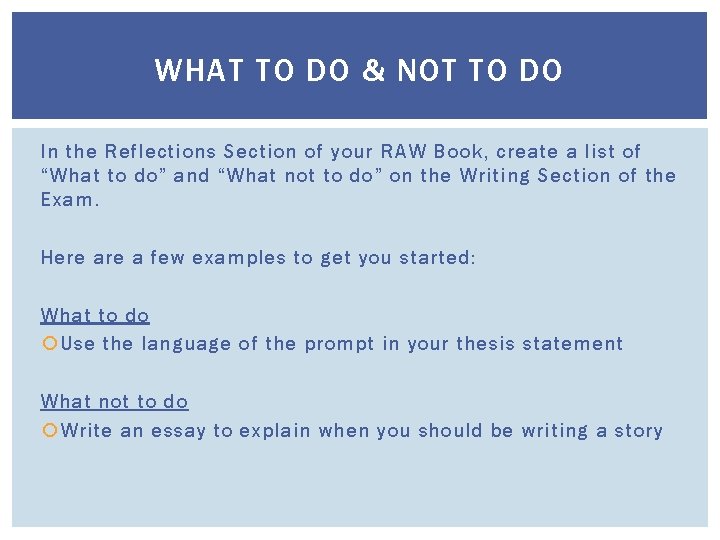 WHAT TO DO & NOT TO DO

In the Reflections Section of your RAW Book, create a list of “What to do” and “What not to do” on the Writing Section of the Exam.

Here are a few examples to get you started:

What to do

Use the language of the prompt in your thesis statement

What not to do

Write an essay to explain when you should be writing a story